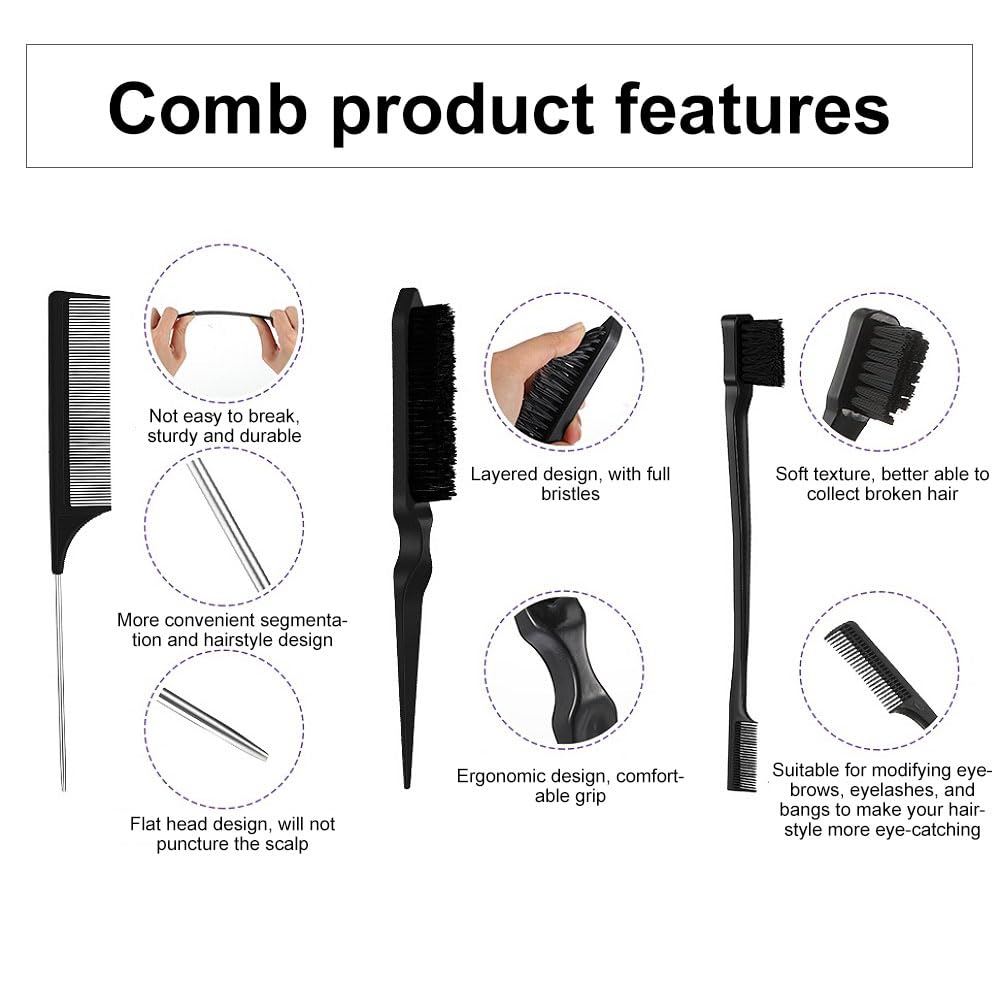 Comb product features

Not easy to break, sturdy and durable

More convenient segmentation and hairstyle design

Flat head design, will not puncture the scalp

Layered design, with full bristles

Ergonomic design, comfortable grip

Soft texture, better able to collect broken hair

Suitable for modifying eyebrows, eyelashes, and bangs to make your hairstyle more eye-catching